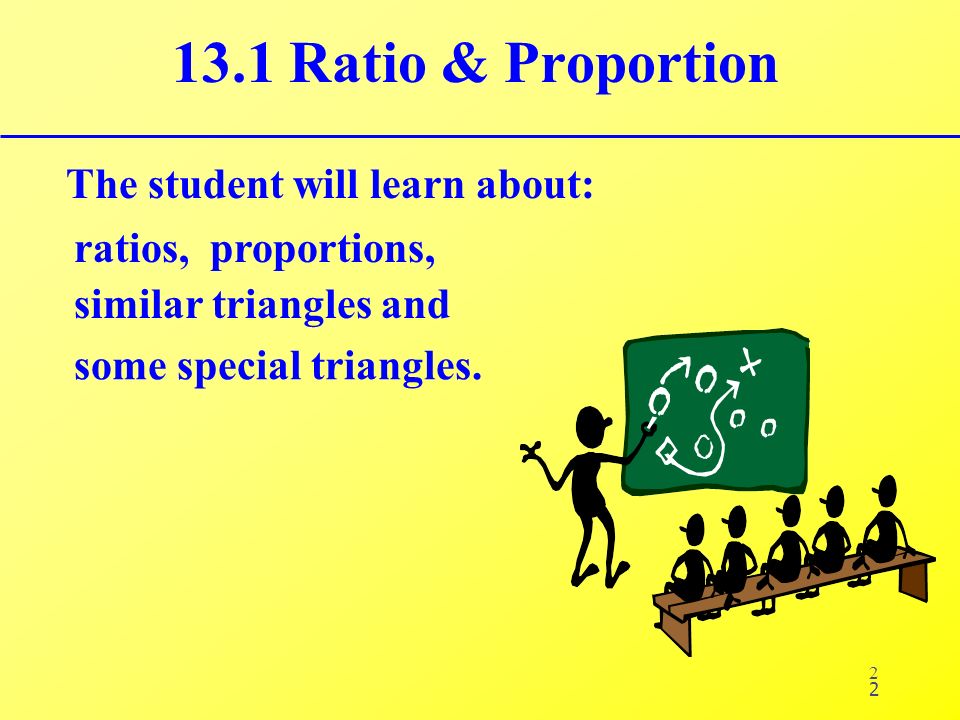 13.1 Ratio & Proportion

The student will learn about:

ratios, proportions,
similar triangles and
some special triangles.

2
2